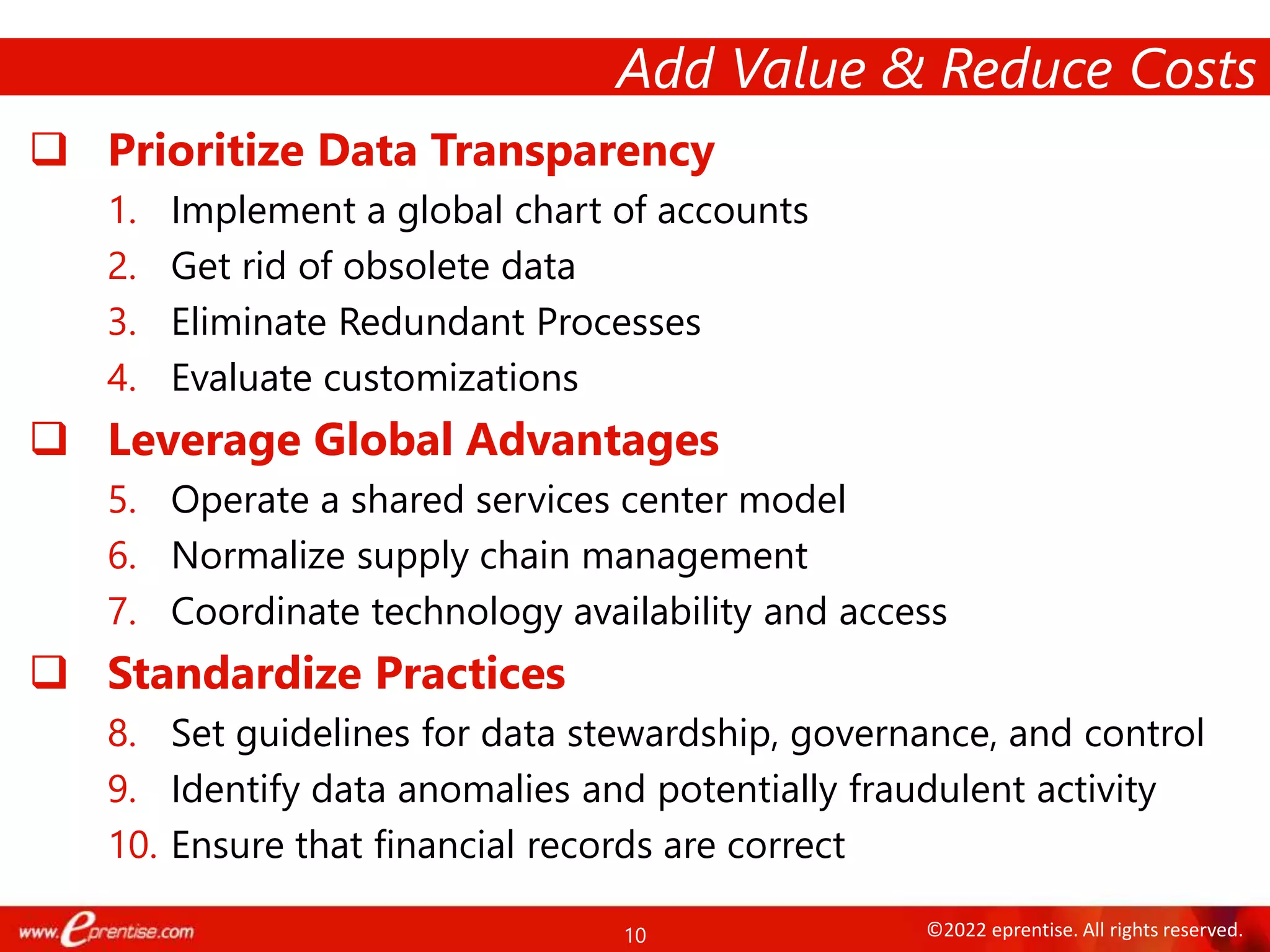 Add Value & Reduce Costs

❑ Prioritize Data Transparency

1. Implement a global chart of accounts
2. Get rid of obsolete data
3. Eliminate Redundant Processes
4. Evaluate customizations

❑ Leverage Global Advantages

5. Operate a shared services center model
6. Normalize supply chain management
7. Coordinate technology availability and access

❑ Standardize Practices

8. Set guidelines for data stewardship, governance, and control
9. Identify data anomalies and potentially fraudulent activity
10. Ensure that financial records are correct

www.eprentise.com

10

©2022 eprentise. All rights reserved.